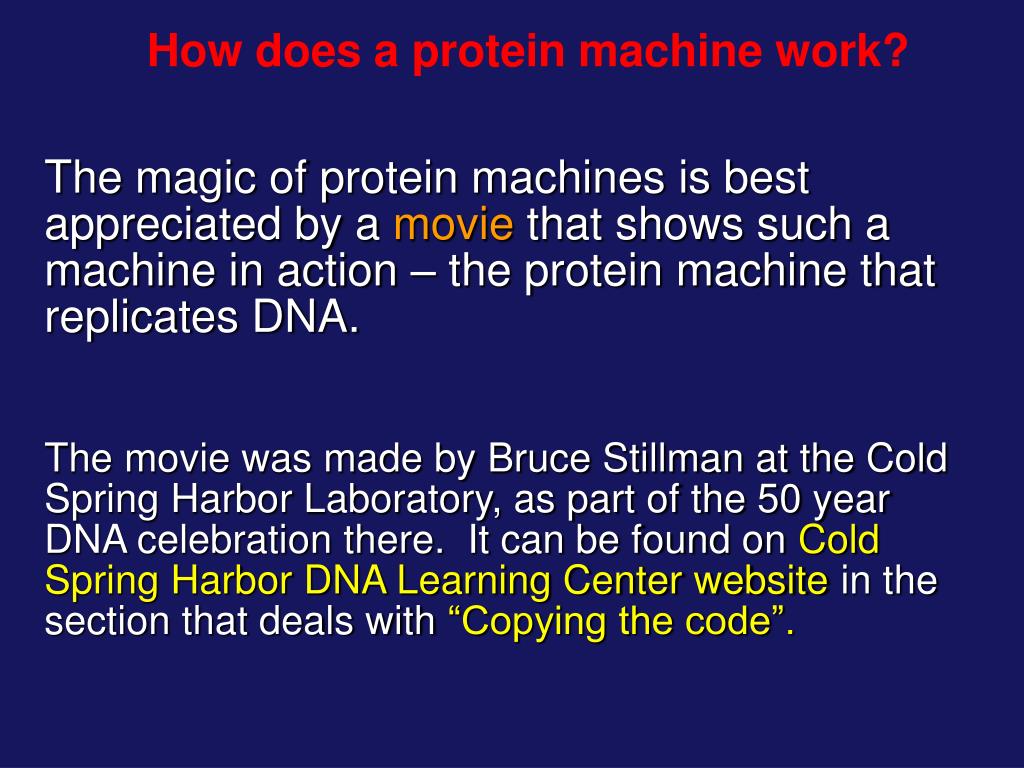 How does a protein machine work?

The magic of protein machines is best appreciated by a movie that shows such a machine in action – the protein machine that replicates DNA.

The movie was made by Bruce Stillman at the Cold Spring Harbor Laboratory, as part of the 50 year DNA celebration there.  It can be found on Cold Spring Harbor DNA Learning Center website in the section that deals with “Copying the code”.